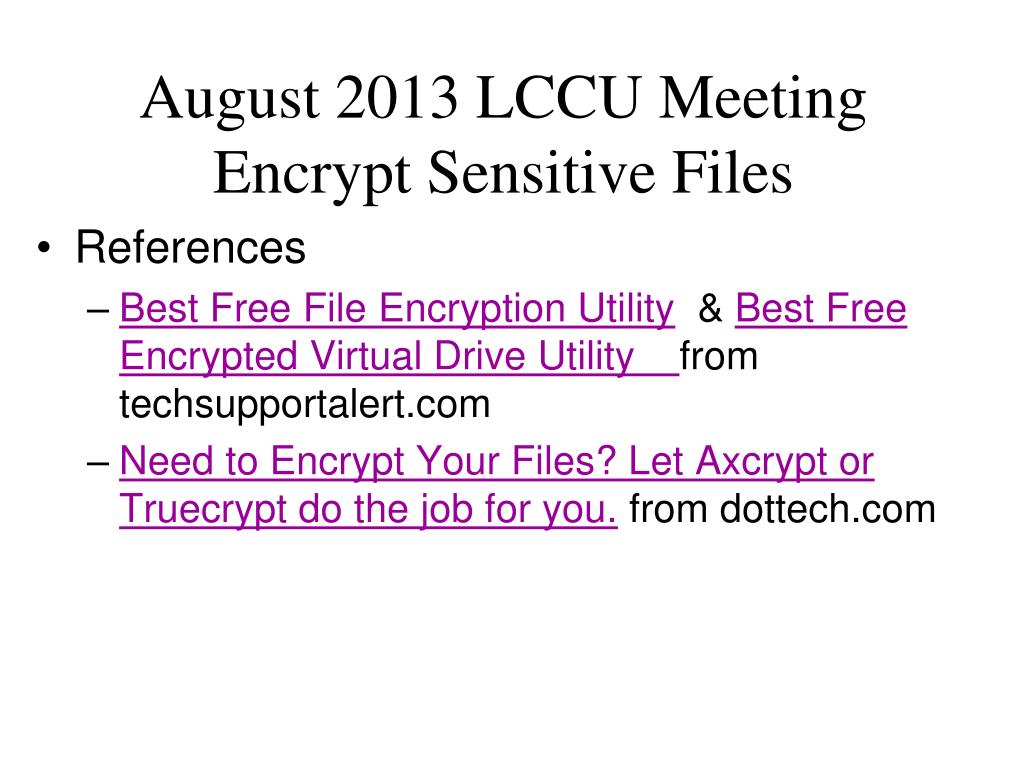 August 2013 LCCU Meeting
Encrypt Sensitive Files

• References
– Best Free File Encryption Utility & Best Free Encrypted Virtual Drive Utility from techsupportalert.com
– Need to Encrypt Your Files? Let Axcrypt or Truecrypt do the job for you. from dottech.com